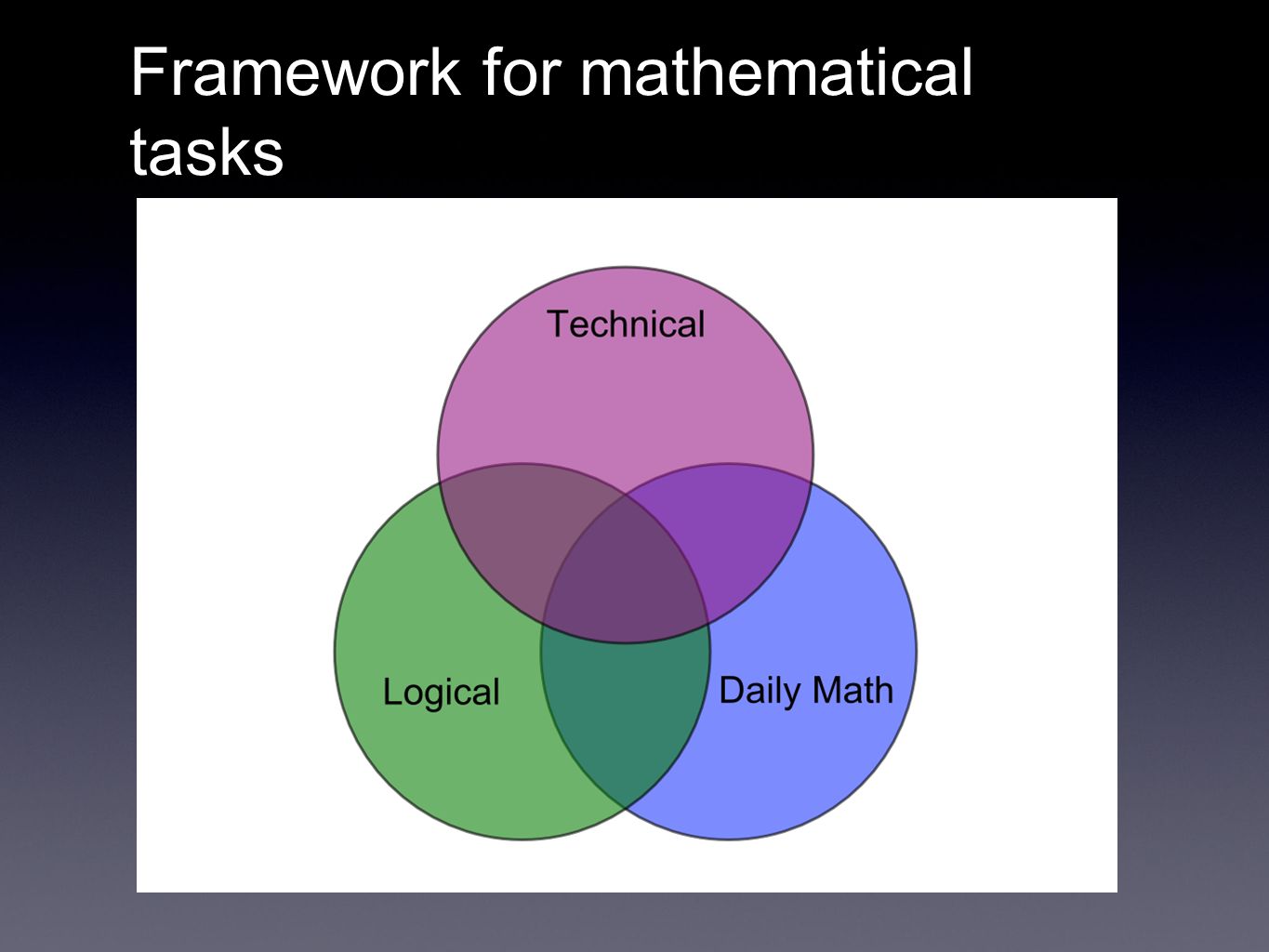 Framework for mathematical tasks

Technical

Logical

Daily Math